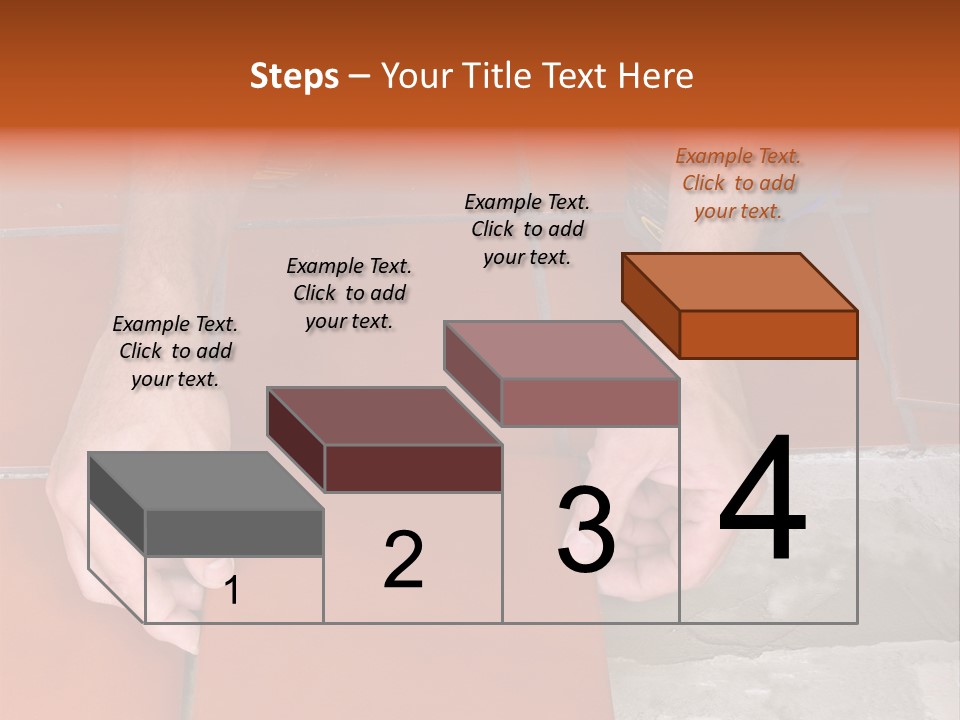 Steps – Your Title Text Here

Example Text. Click to add your text.

Example Text. Click to add your text.

Example Text. Click to add your text.

Example Text. Click to add your text.

1

2

3

4